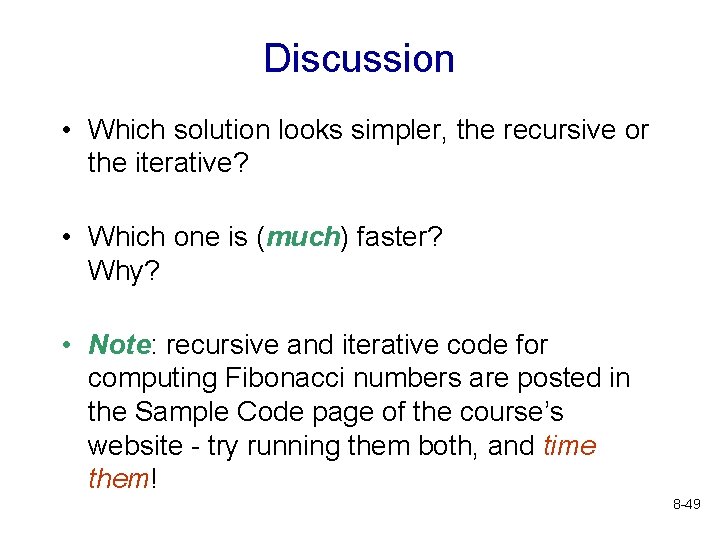 Discussion

• Which solution looks simpler, the recursive or the iterative?

• Which one is (much) faster?
Why?

• Note: recursive and iterative code for computing Fibonacci numbers are posted in the Sample Code page of the course's website - try running them both, and time them!

8-49